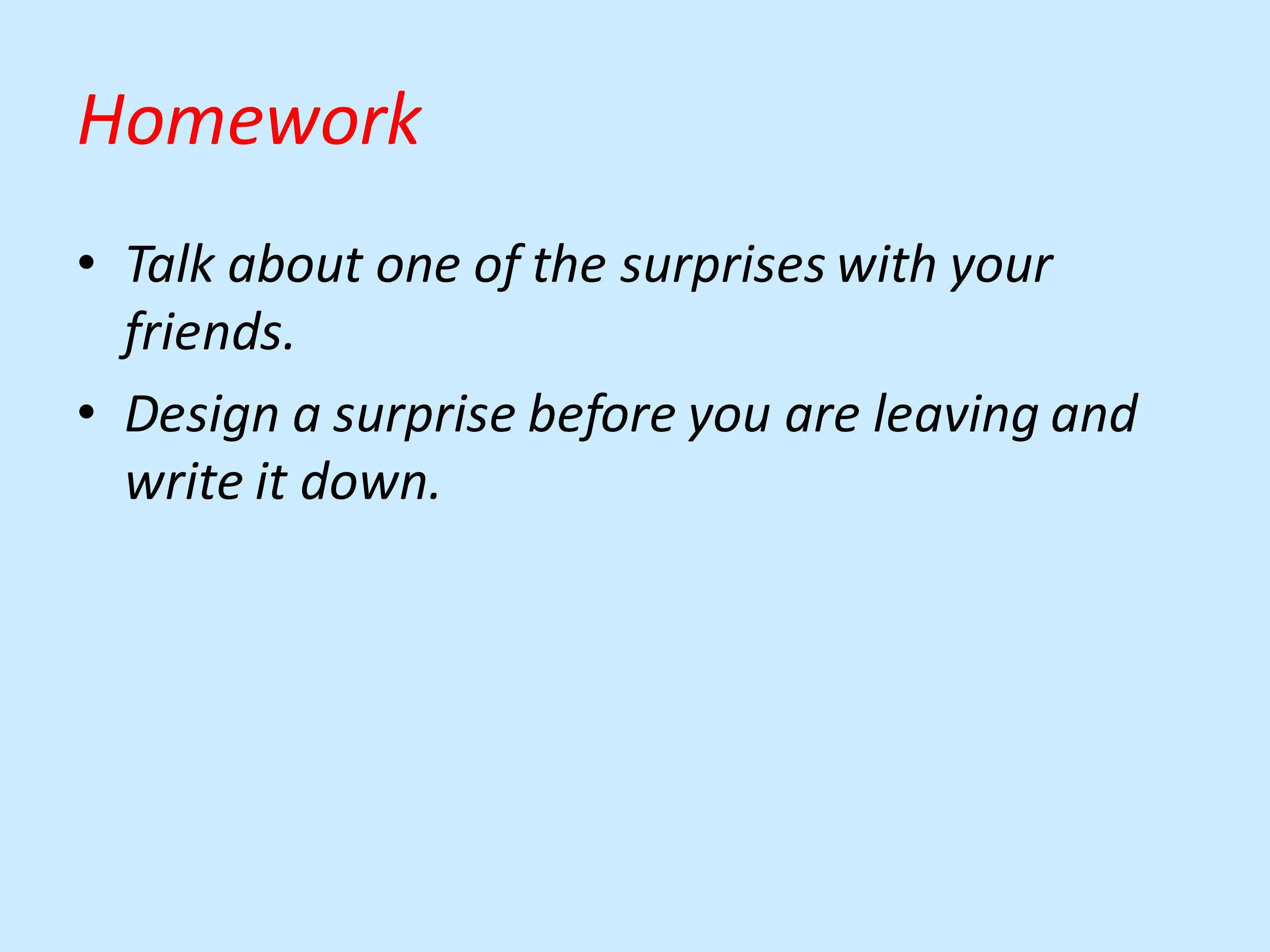 Homework

• Talk about one of the surprises with your friends.
• Design a surprise before you are leaving and write it down.